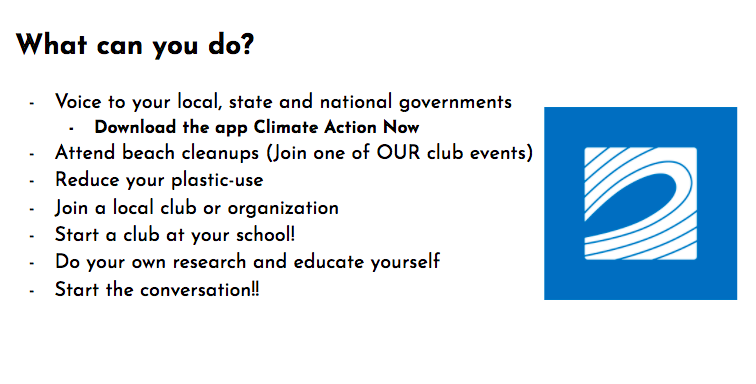 What can you do?

- Voice to your local, state and national governments
  - Download the app Climate Action Now
- Attend beach cleanups (Join one of OUR club events)
- Reduce your plastic-use
- Join a local club or organization
- Start a club at your school!
- Do your own research and educate yourself
- Start the conversation!!